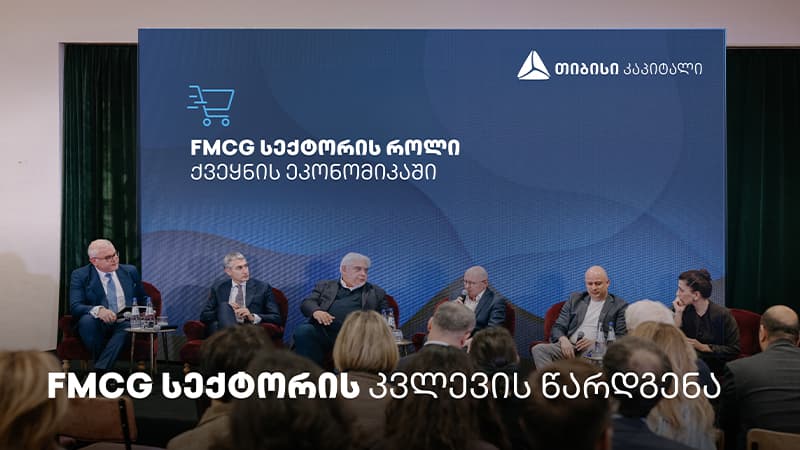 თიბისი კაპიტალი

FMCG სექტორის როლი
ქვეყნის ეკონომიკაში

FMCG სექტორის კვლევის წარდგენა